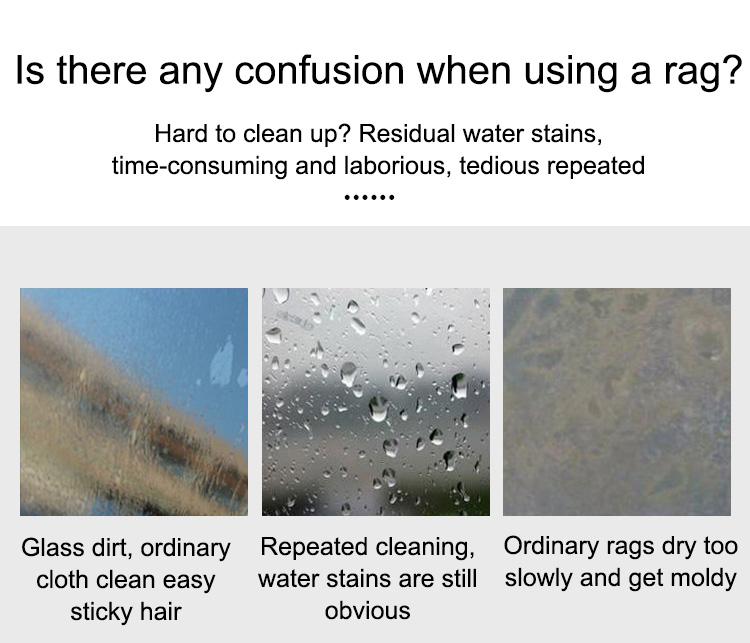 Is there any confusion when using a rag?

Hard to clean up? Residual water stains, time-consuming and laborious, tedious repeated

......

Glass dirt, ordinary cloth clean easy sticky hair

Repeated cleaning, water stains are still obvious

Ordinary rags dry too slowly and get moldy